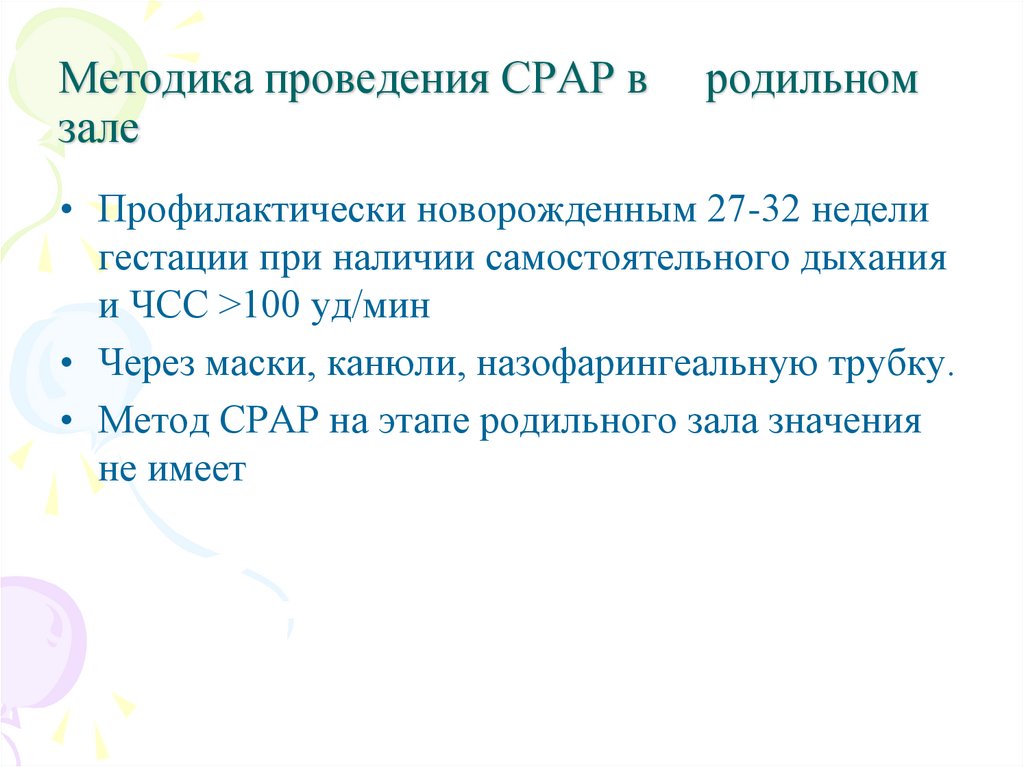 Методика проведения СРАР в родильном зале

• Профилактически новорожденным 27-32 недели гестации при наличии самостоятельного дыхания и ЧСС >100 уд/мин

• Через маски, канюли, назофарингеальную трубку.

• Метод СРАР на этапе родильного зала значения не имеет